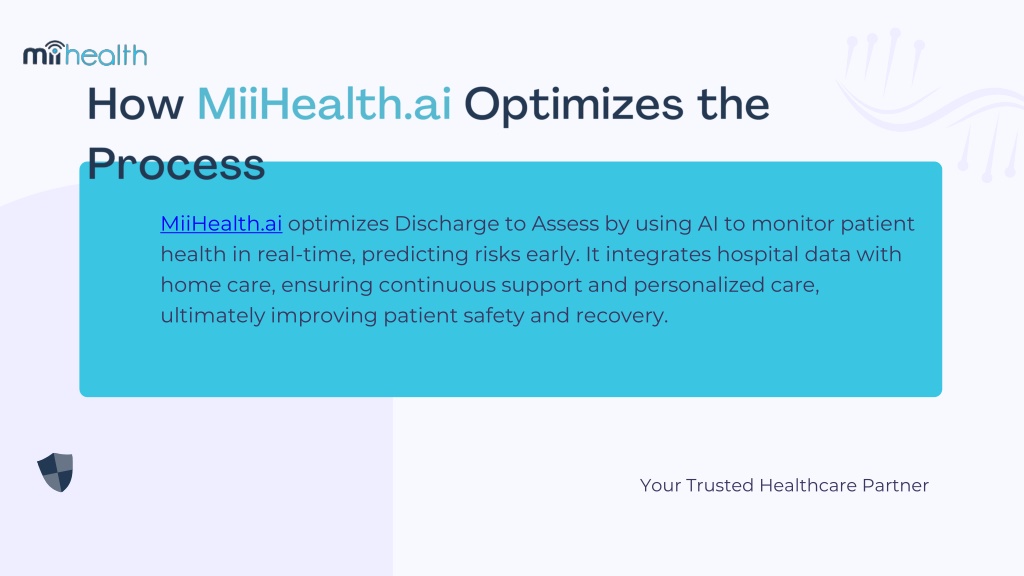 miihealth

How MiiHealth.ai Optimizes the Process

MiiHealth.ai optimizes Discharge to Assess by using AI to monitor patient health in real-time, predicting risks early. It integrates hospital data with home care, ensuring continuous support and personalized care, ultimately improving patient safety and recovery.

Your Trusted Healthcare Partner